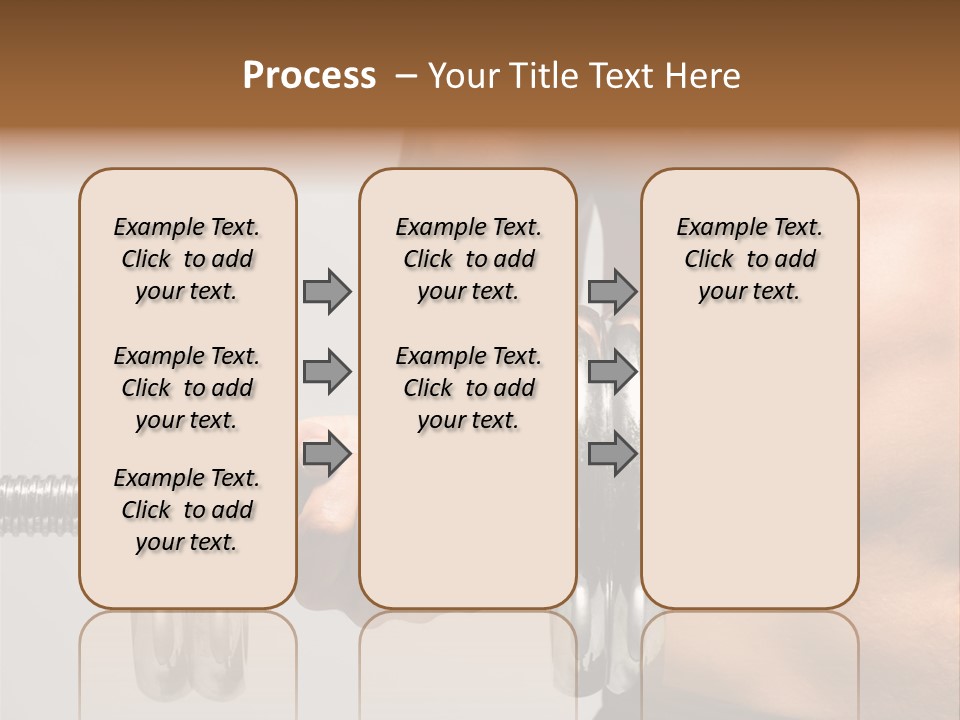 Process – Your Title Text Here

Example Text. Click to add your text.

Example Text. Click to add your text.

Example Text. Click to add your text.

Example Text. Click to add your text.

Example Text. Click to add your text.

Example Text. Click to add your text.